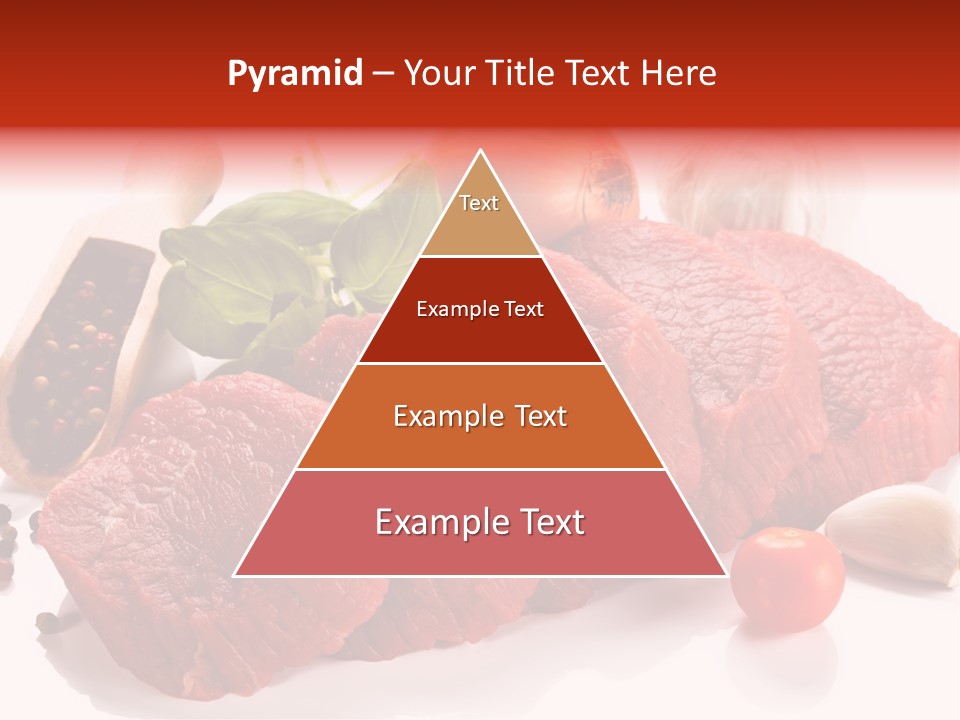 Pyramid – Your Title Text Here

Text

Example Text

Example Text

Example Text